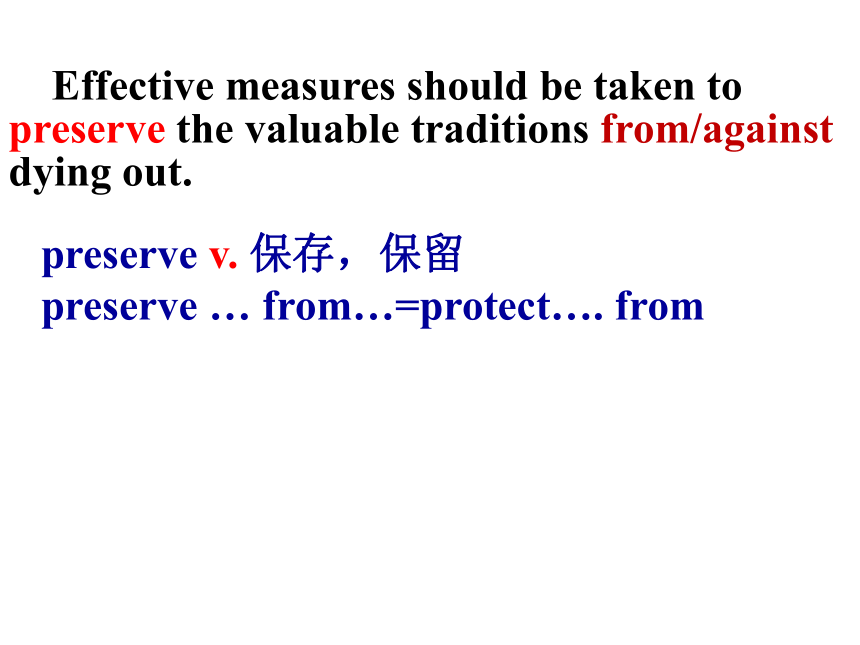 Effective measures should be taken to preserve the valuable traditions from/against dying out.

preserve v. 保存，保留
preserve … from…=protect…. from